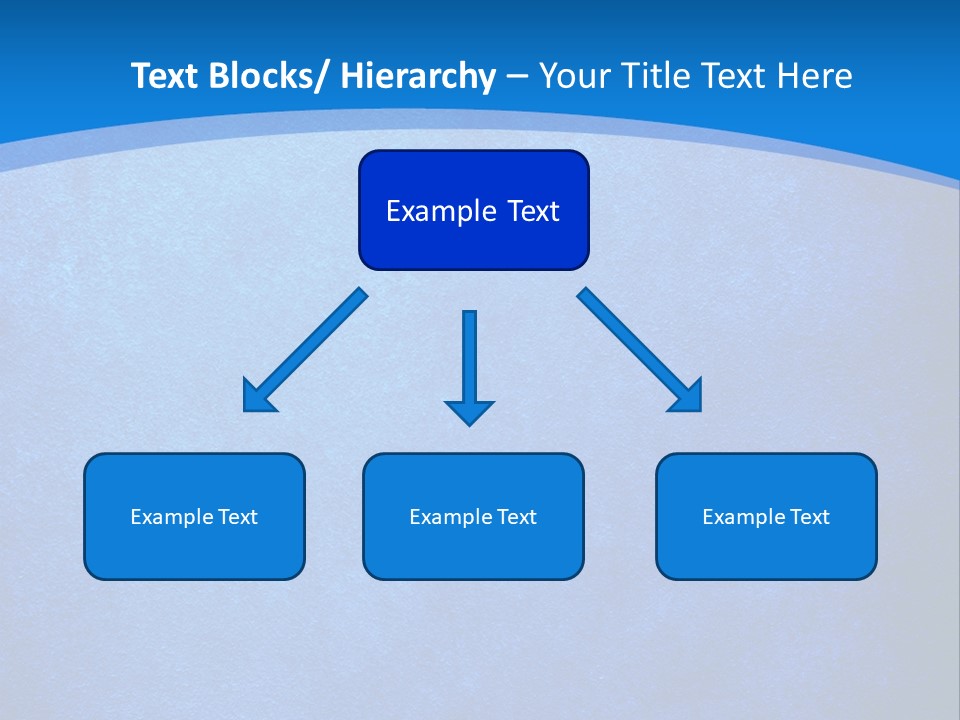 Text Blocks/ Hierarchy – Your Title Text Here

Example Text

Example Text

Example Text

Example Text